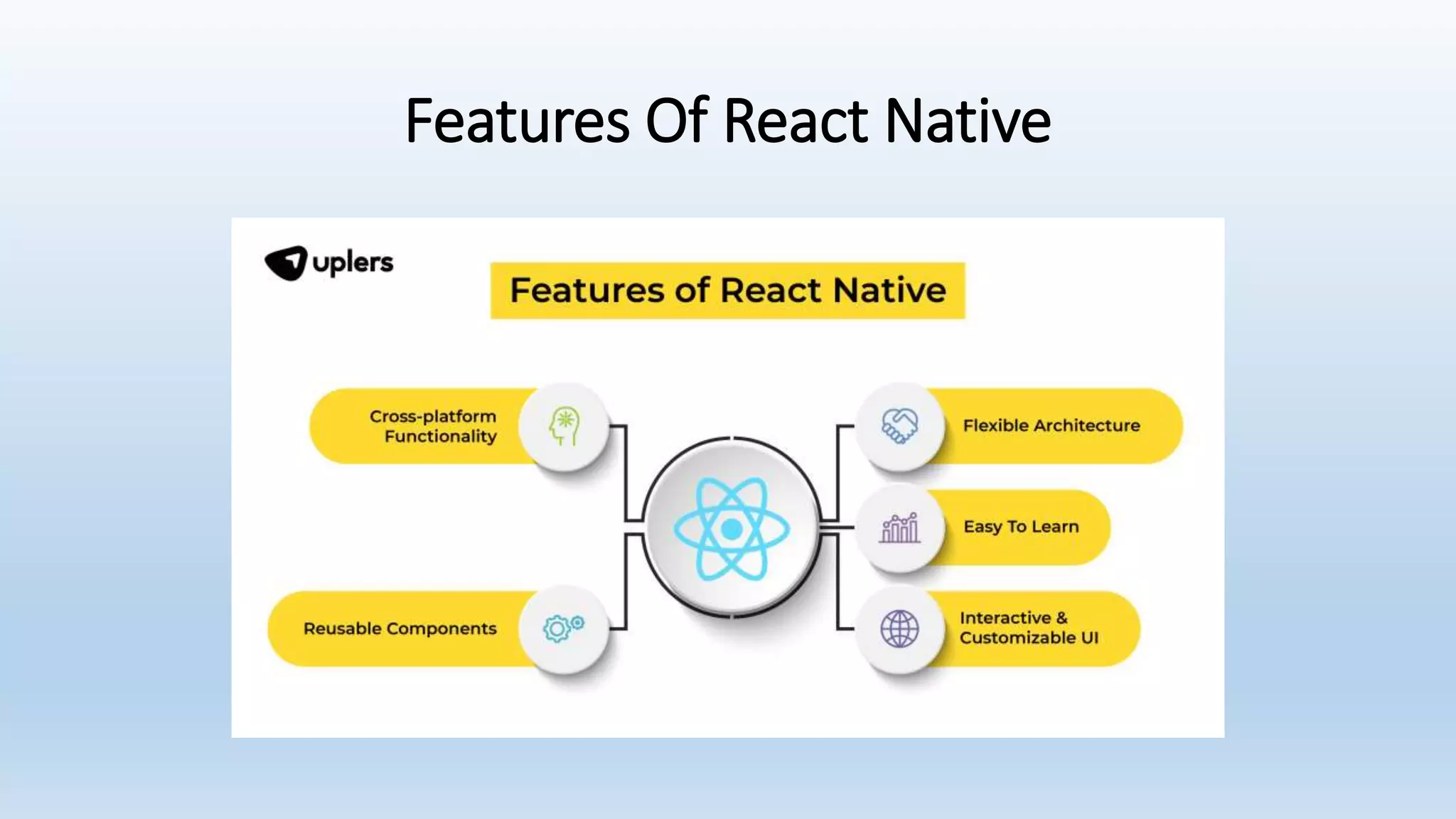 Features Of React Native

uplers

Features of React Native

Cross-platform Functionality

Reusable Components

Flexible Architecture

Easy To Learn

Interactive & Customizable UI